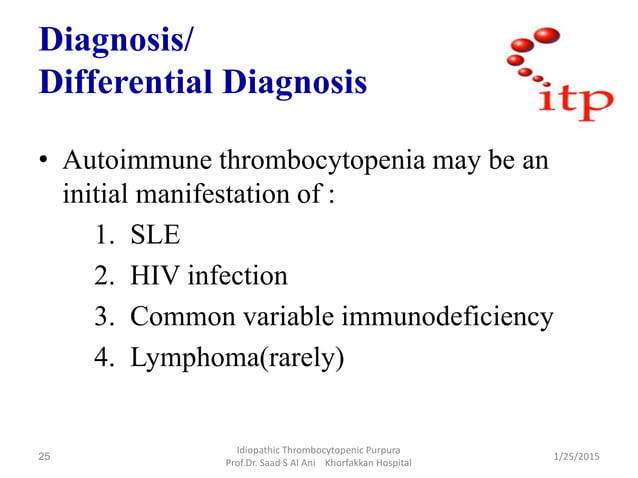 Diagnosis/
Differential Diagnosis

itp

• Autoimmune thrombocytopenia may be an initial manifestation of :

1. SLE
2. HIV infection
3. Common variable immunodeficiency
4. Lymphoma(rarely)

25

Idiopathic Thrombocytopenic Purpura
Prof.Dr. Saad S Al Ani Khorfakkan Hospital

1/25/2015